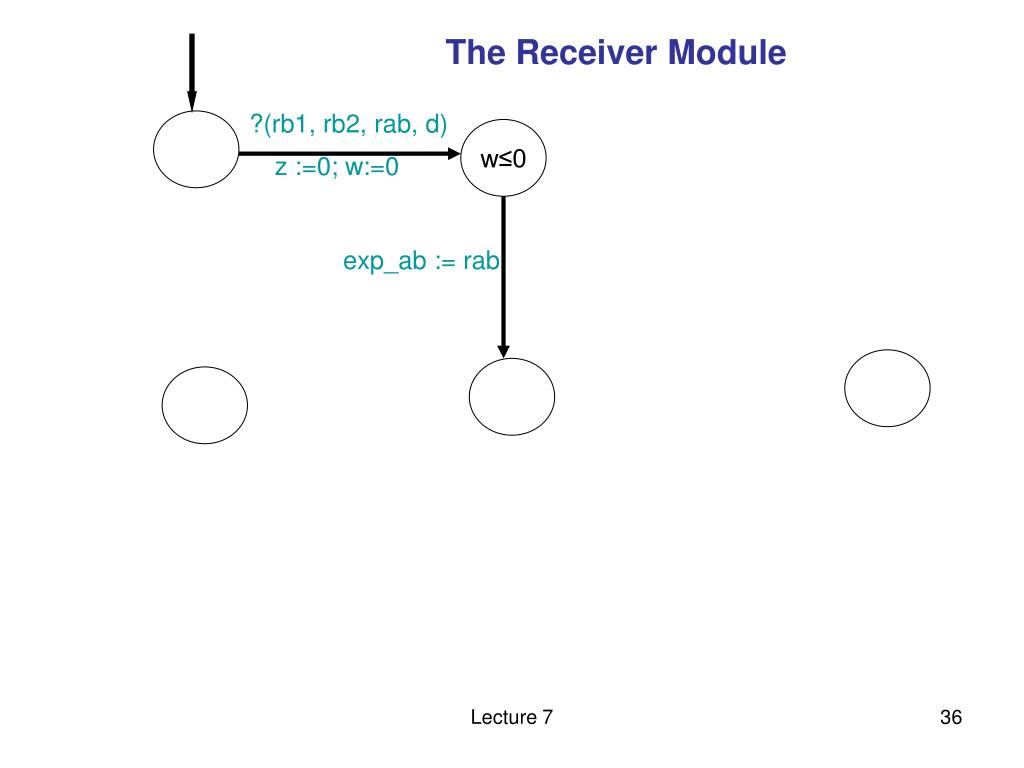 The Receiver Module

?(rb1, rb2, rab, d)

z :=0; w:=0

w≤0

exp_ab := rab

Lecture 7

36